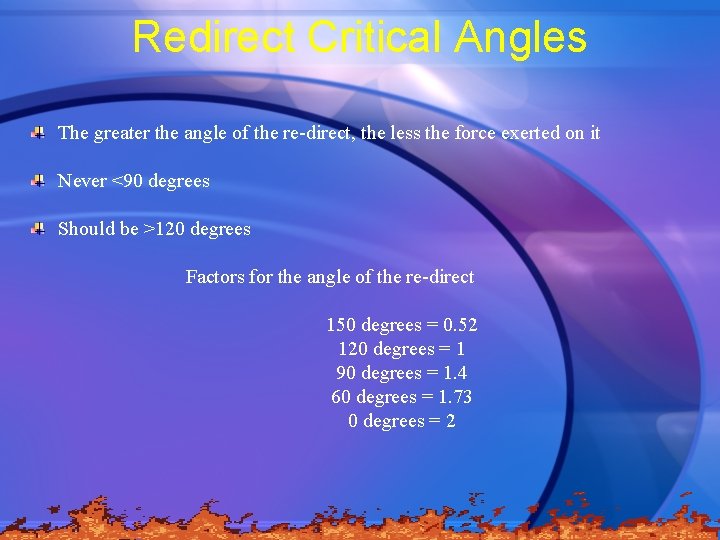 Redirect Critical Angles

The greater the angle of the re-direct, the less the force exerted on it

Never <90 degrees

Should be >120 degrees

Factors for the angle of the re-direct

150 degrees = 0.52
120 degrees = 1
90 degrees = 1.4
60 degrees = 1.73
0 degrees = 2